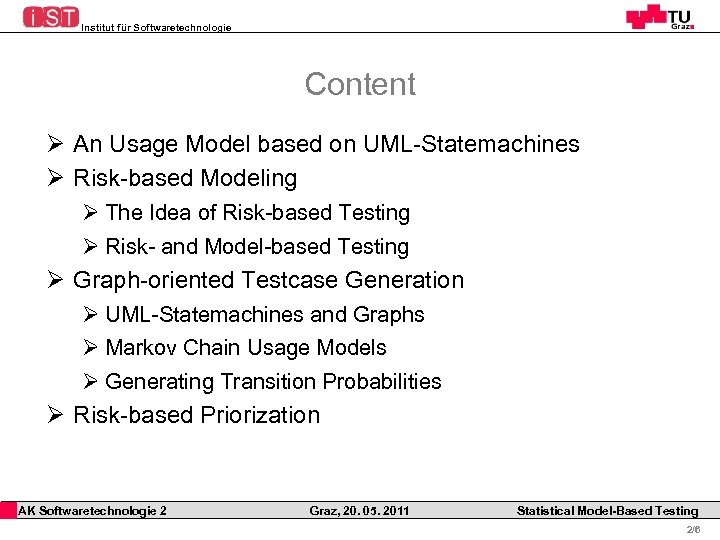 iST Institut für Softwaretechnologie

TU Graz

Content

➢ An Usage Model based on UML-Statemachines
➢ Risk-based Modeling
➢ The Idea of Risk-based Testing
➢ Risk- and Model-based Testing
➢ Graph-oriented Testcase Generation
➢ UML-Statemachines and Graphs
➢ Markov Chain Usage Models
➢ Generating Transition Probabilities
➢ Risk-based Priorization

AK Softwaretechnologie 2 Graz, 20. 05. 2011 Statistical Model-Based Testing

2/6